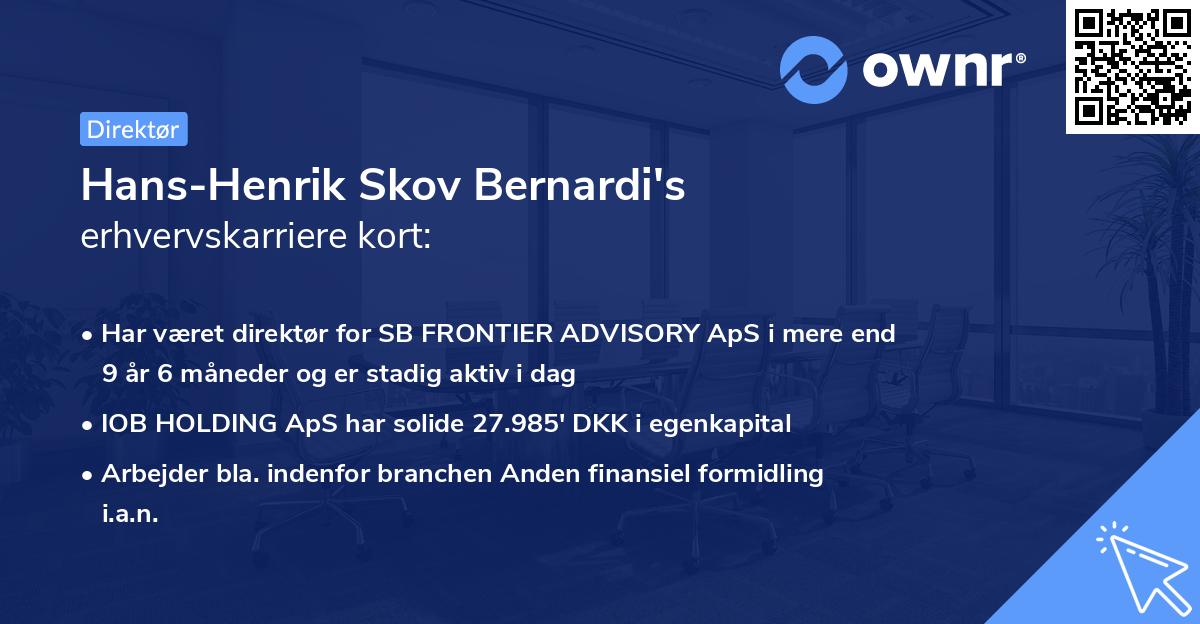 ownr®

Direktør

Hans-Henrik Skov Bernardi's
erhvervskarriere kort:

• Har været direktør for SB FRONTIER ADVISORY ApS i mere end 9 år 6 måneder og er stadig aktiv i dag
• IOB HOLDING ApS har solide 27.985' DKK i egenkapital
• Arbejder bla. indenfor branchen Anden finansiel formidling i.a.n.